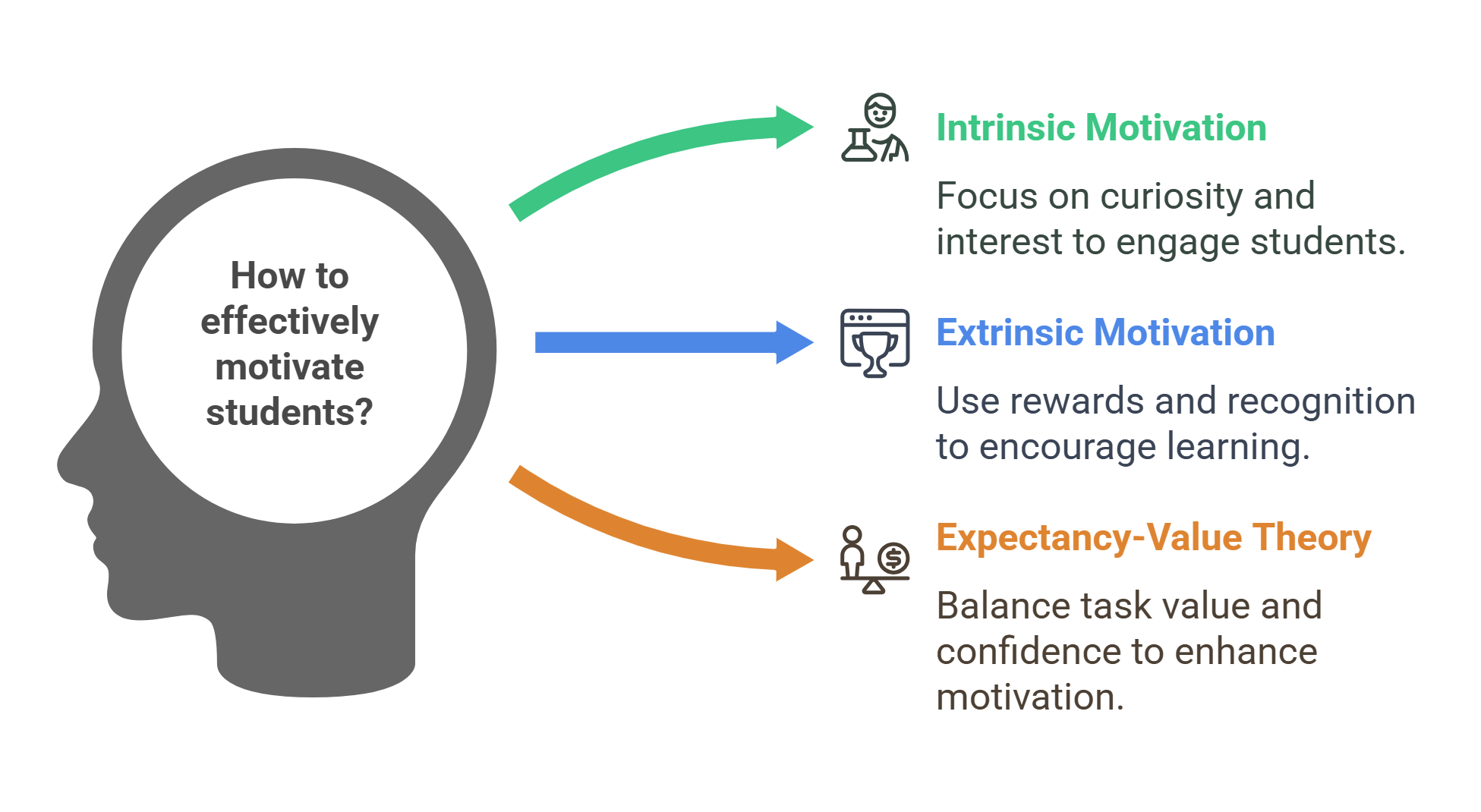 How to effectively motivate students?

Intrinsic Motivation

Focus on curiosity and interest to engage students.

Extrinsic Motivation

Use rewards and recognition to encourage learning.

Expectancy-Value Theory

Balance task value and confidence to enhance motivation.